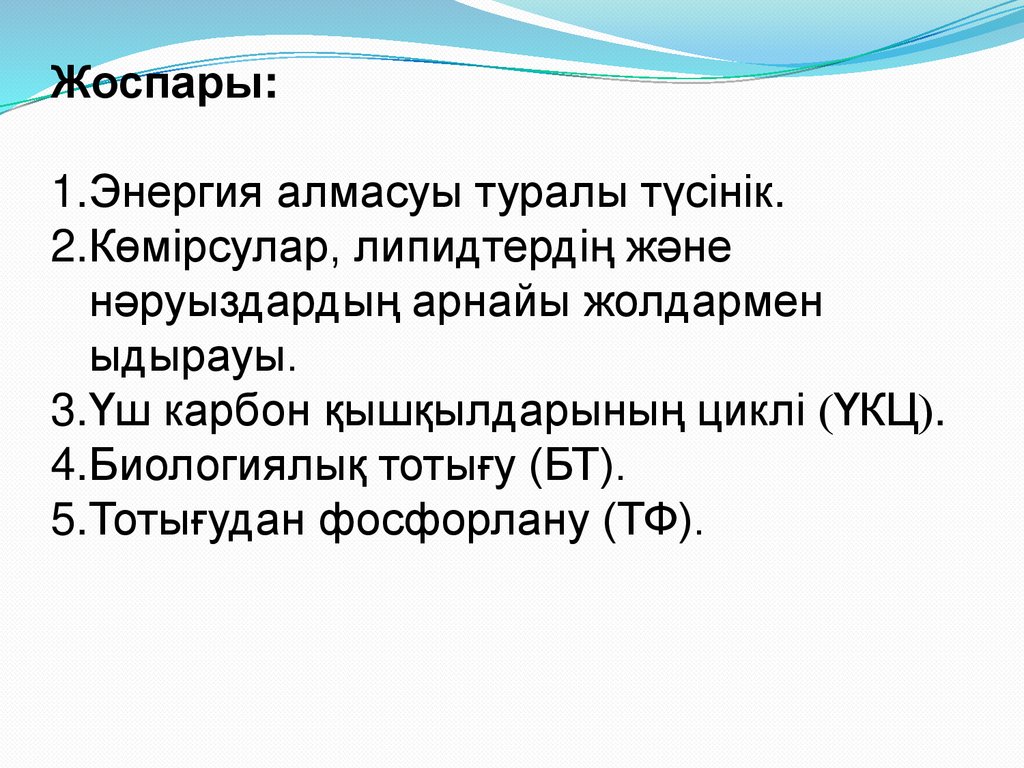 Жоспары:

1.Энергия алмасуы туралы түсінік.
2.Көмірсулар, липидтердің және нәруыздардың арнайы жолдармен ыдырауы.
3.Үш карбон қышқылдарының циклі (ҮКЦ).
4.Биологиялық тотығу (БТ).
5.Тотығудан фосфорлану (ТФ).